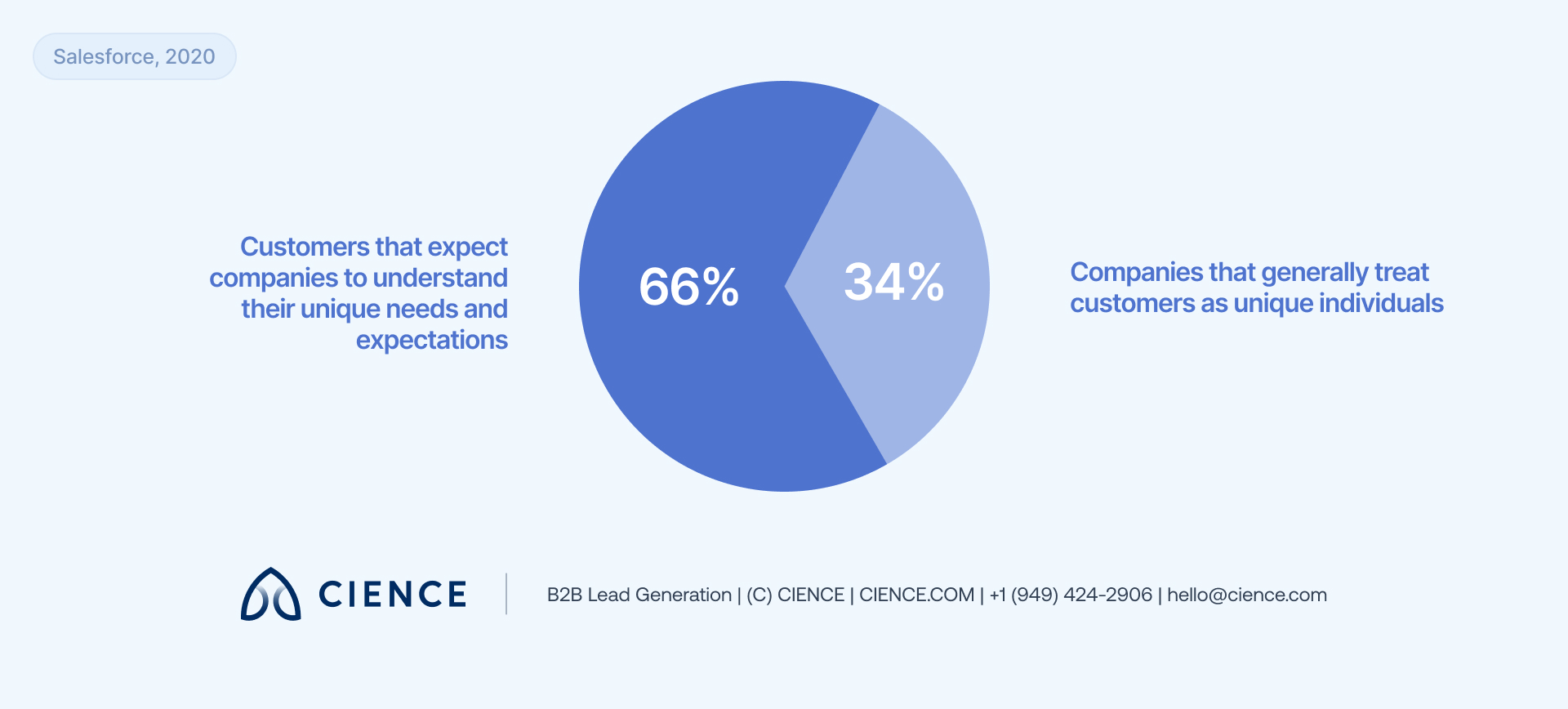 Salesforce, 2020

Customers that expect companies to understand their unique needs and expectations

66%

34%

Companies that generally treat customers as unique individuals

CIENCE

B2B Lead Generation | (C) CIENCE | CIENCE.COM | +1 (949) 424-2906 | hello@cience.com